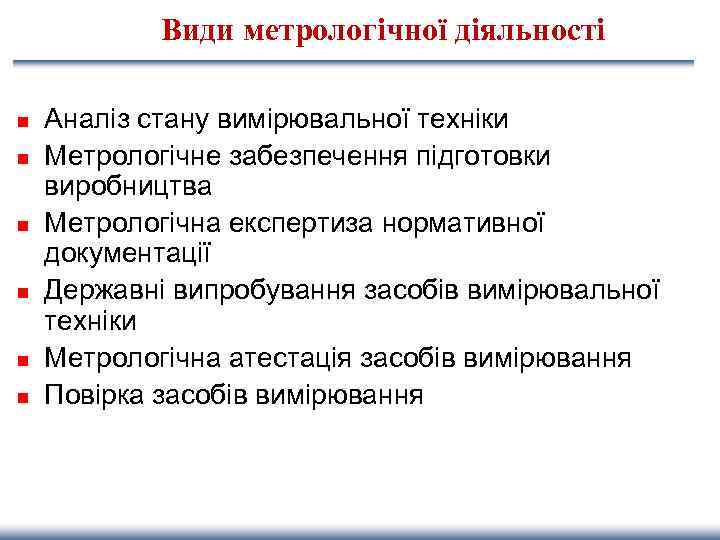 Види метрологічної діяльності

- Аналіз стану вимірювальної техніки
- Метрологічне забезпечення підготовки виробництва
- Метрологічна експертиза нормативної документації
- Державні випробування засобів вимірювальної техніки
- Метрологічна атестація засобів вимірювання
- Повірка засобів вимірювання